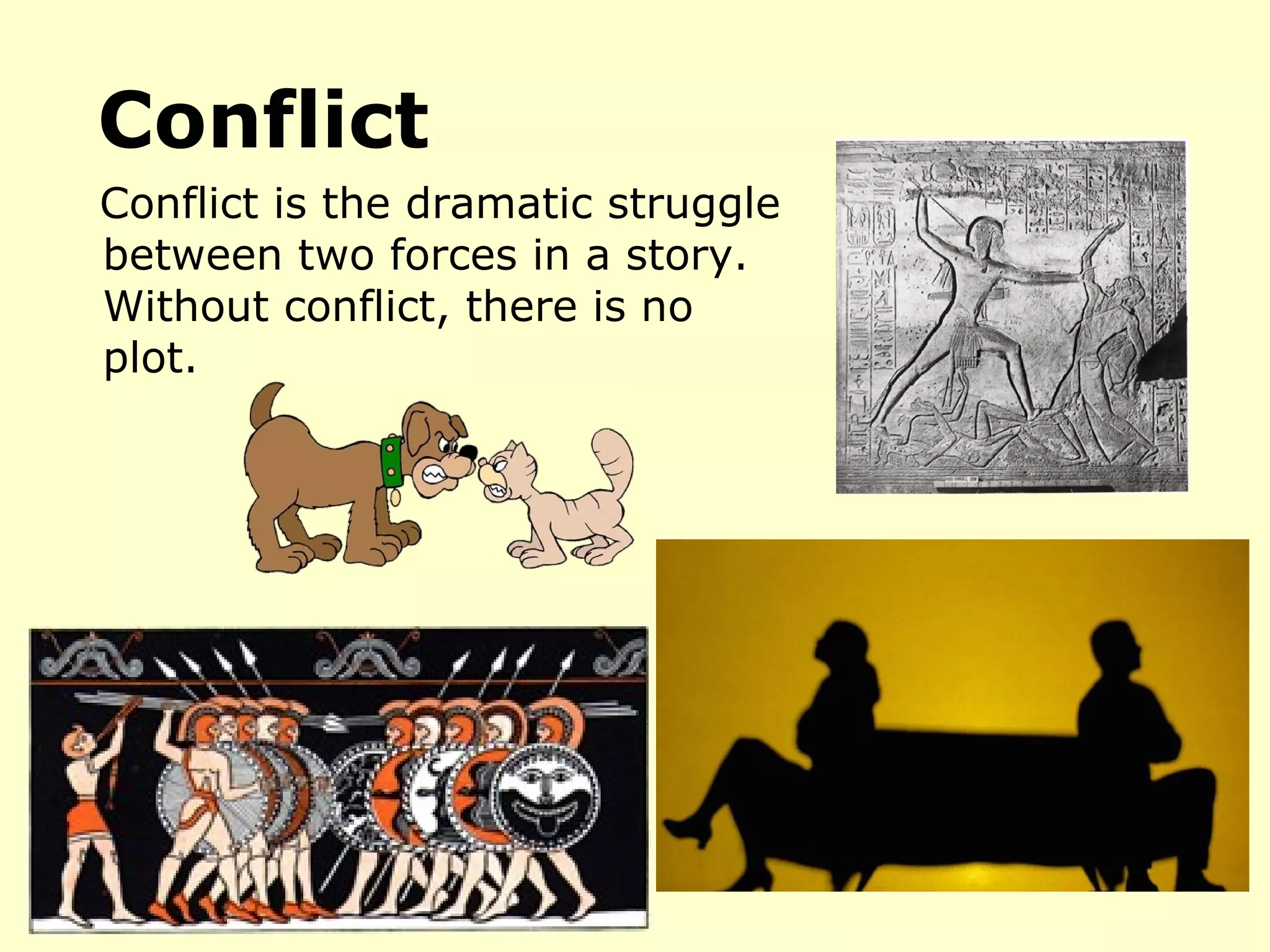 Conflict

Conflict is the dramatic struggle between two forces in a story. Without conflict, there is no plot.